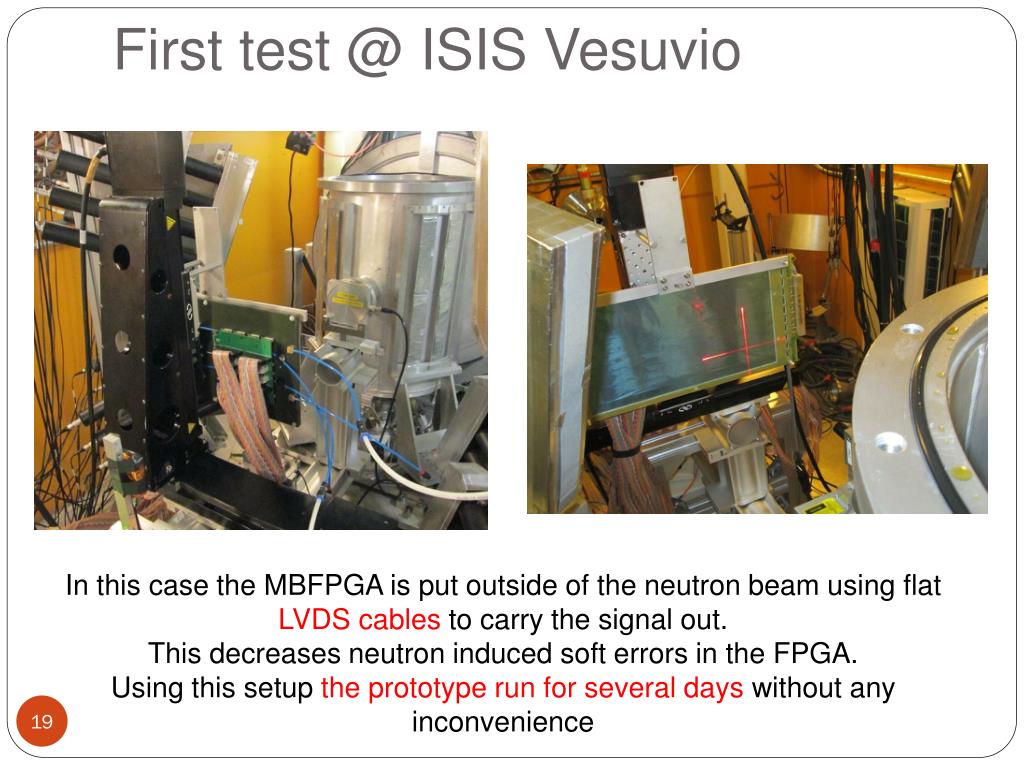 First test @ ISIS Vesuvio

In this case the MBFPGA is put outside of the neutron beam using flat LVDS cables to carry the signal out.
This decreases neutron induced soft errors in the FPGA.
Using this setup the prototype run for several days without any inconvenience

19